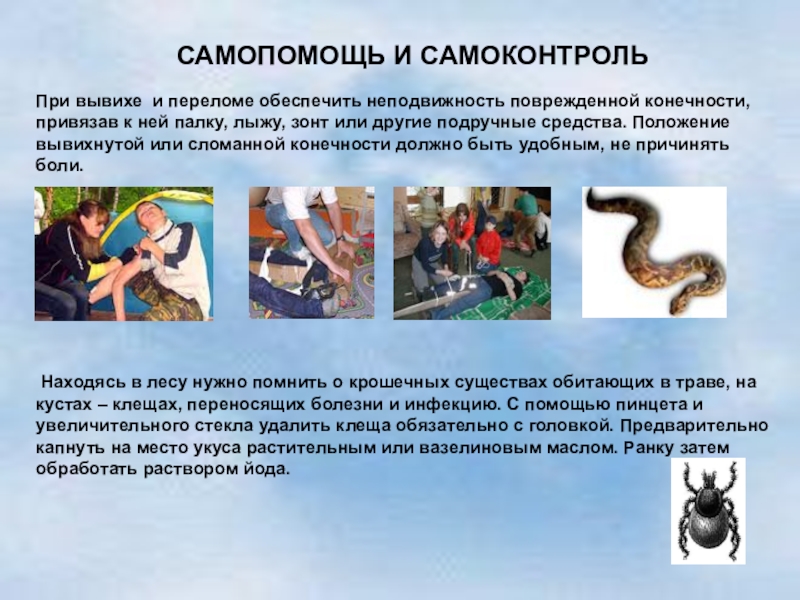 САМОПОМОЩЬ И САМОКОНТРОЛЬ

При вывихе  и переломе обеспечить неподвижность поврежденной конечности, привязав к ней палку, лыжу, зонт или другие подручные средства. Положение вывихнутой или сломанной конечности должно быть удобным, не причинять боли.

Находясь в лесу нужно помнить о крошечных существах обитающих в траве, на кустах – клещах, переносящих болезни и инфекцию. С помощью пинцета и увеличительного стекла удалить клеща обязательно с головкой. Предварительно капнуть на место укуса растительным или вазелиновым маслом. Ранку затем обработать раствором йода.